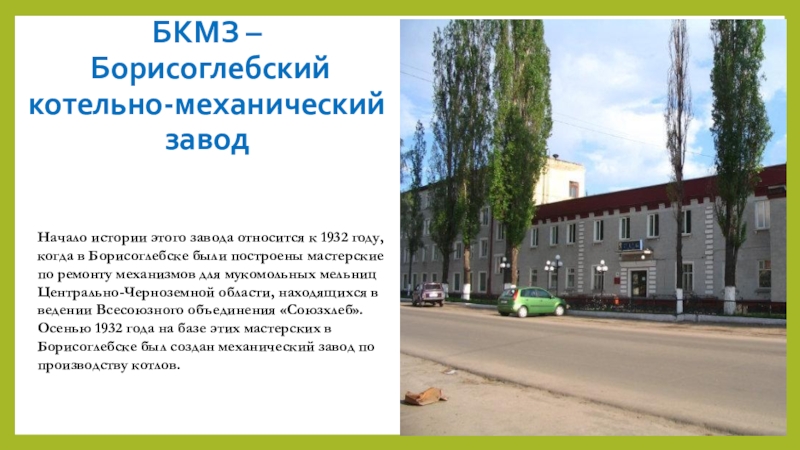 БКМЗ – Борисоглебский котельно-механический завод

Начало истории этого завода относится к 1932 году, когда в Борисоглебске были построены мастерские по ремонту механизмов для мукомольных мельниц Центрально-Черноземной области, находящихся в ведении Всесоюзного объединения «Союзхлеб». Осенью 1932 года на базе этих мастерских в Борисоглебске был создан механический завод по производству котлов.